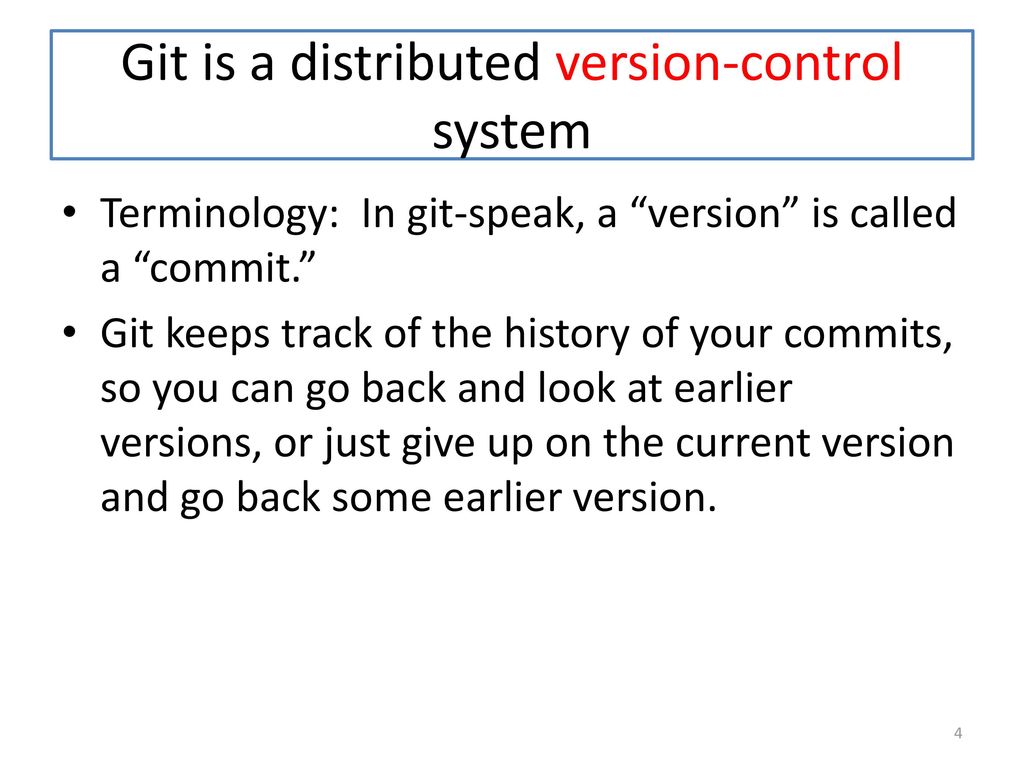 Git is a distributed version-control system

• Terminology: In git-speak, a “version” is called a “commit.”
• Git keeps track of the history of your commits, so you can go back and look at earlier versions, or just give up on the current version and go back some earlier version.

4